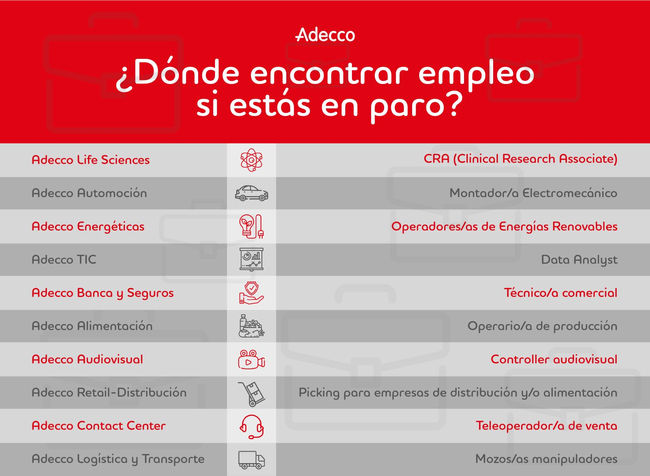 Adecco

¿Dónde encontrar empleo si estás en paro?

| | |
|---|---|
| Adecco Life Sciences | CRA (Clinical Research Associate) |
| Adecco Automoción | Montador/a Electromecánico |
| Adecco Energéticas | Operadores/as de Energías Renovables |
| Adecco TIC | Data Analyst |
| Adecco Banca y Seguros | Técnico/a comercial |
| Adecco Alimentación | Operario/a de producción |
| Adecco Audiovisual | Controller audiovisual |
| Adecco Retail-Distribución | Picking para empresas de distribución y/o alimentación |
| Adecco Contact Center | Teleoperador/a de venta |
| Adecco Logística y Transporte | Mozos/as manipuladores |